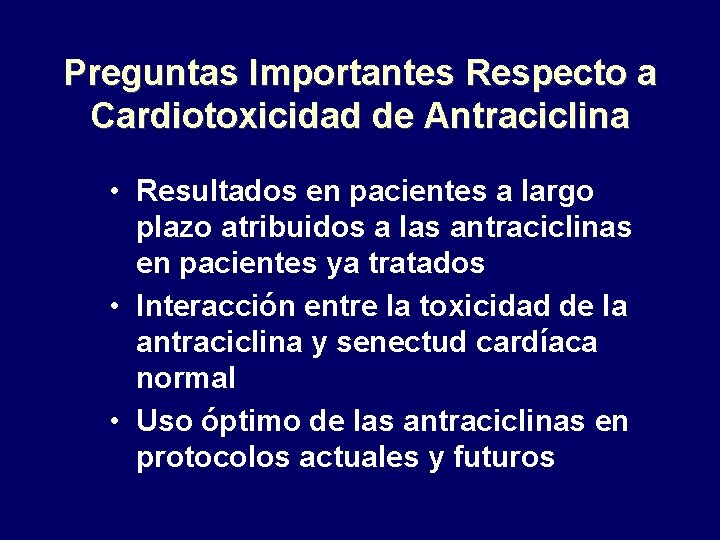 Preguntas Importantes Respecto a Cardiotoxicidad de Antraciclina

• Resultados en pacientes a largo plazo atribuidos a las antraciclinas en pacientes ya tratados
• Interacción entre la toxicidad de la antraciclina y senectud cardíaca normal
• Uso óptimo de las antraciclinas en protocolos actuales y futuros